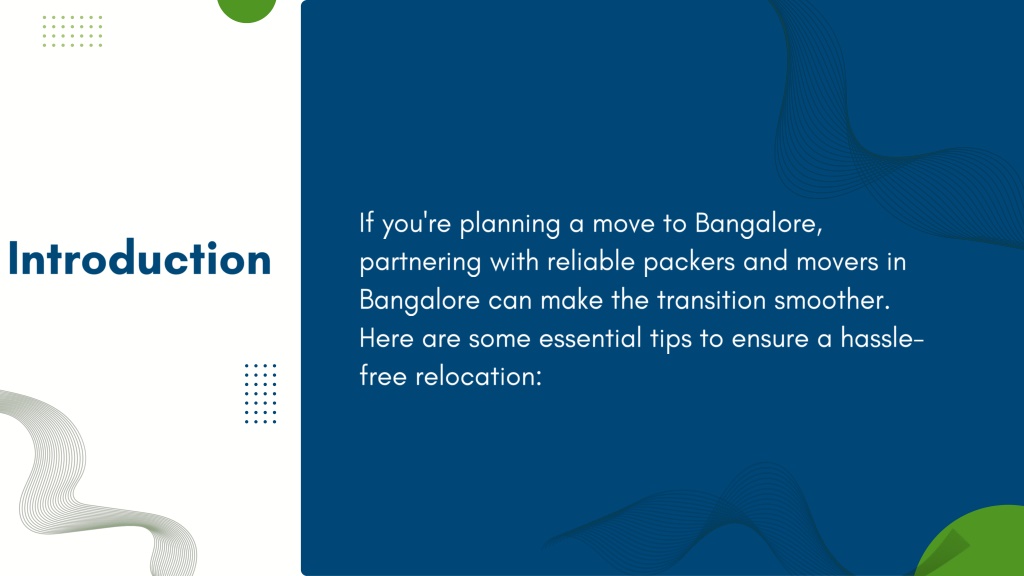 Introduction

If you're planning a move to Bangalore, partnering with reliable packers and movers in Bangalore can make the transition smoother. Here are some essential tips to ensure a hassle-free relocation: